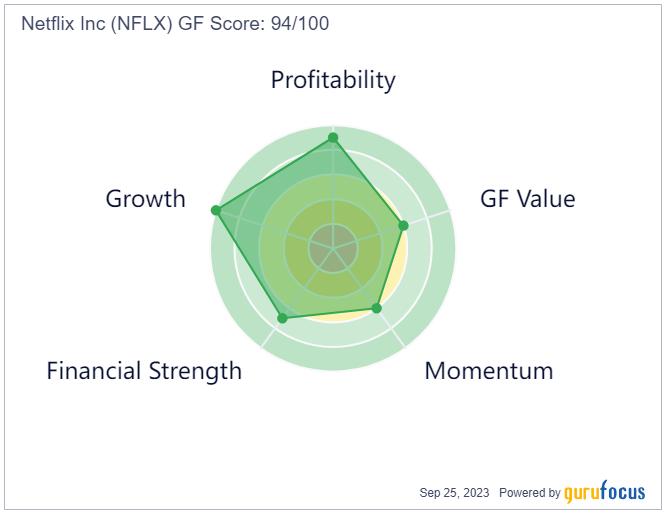 Netflix Inc (NFLX) GF Score: 94/100

Profitability

Growth

GF Value

Financial Strength

Momentum

Sep 25, 2023 Powered by gurufocus